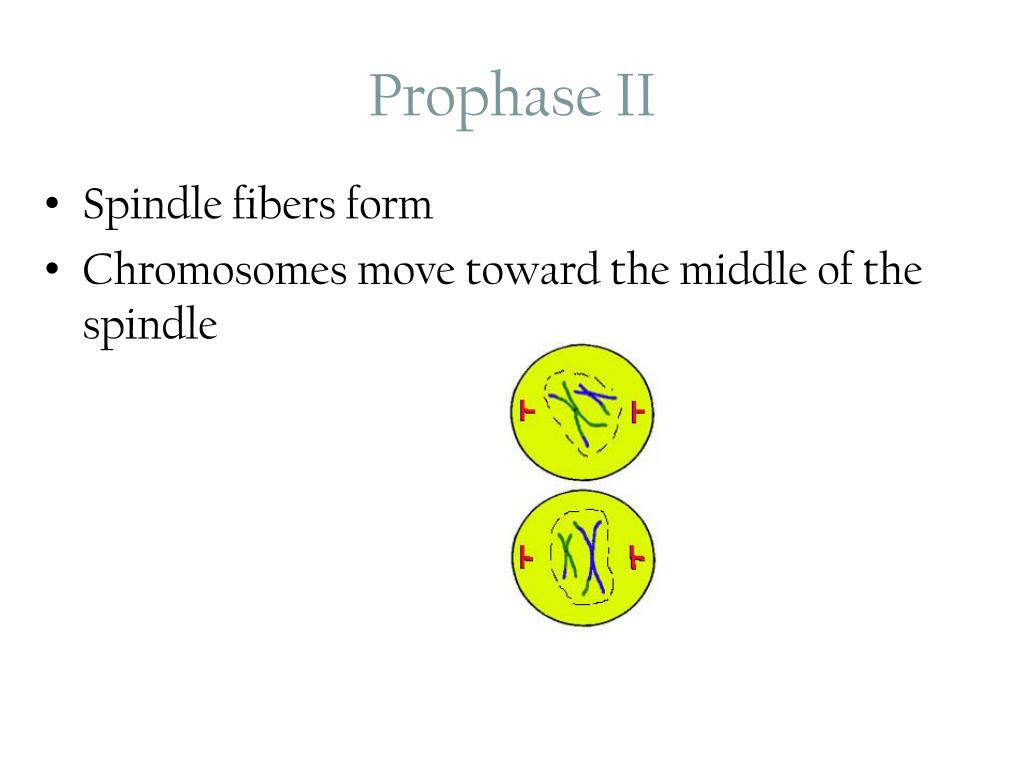 Prophase II

• Spindle fibers form
• Chromosomes move toward the middle of the spindle